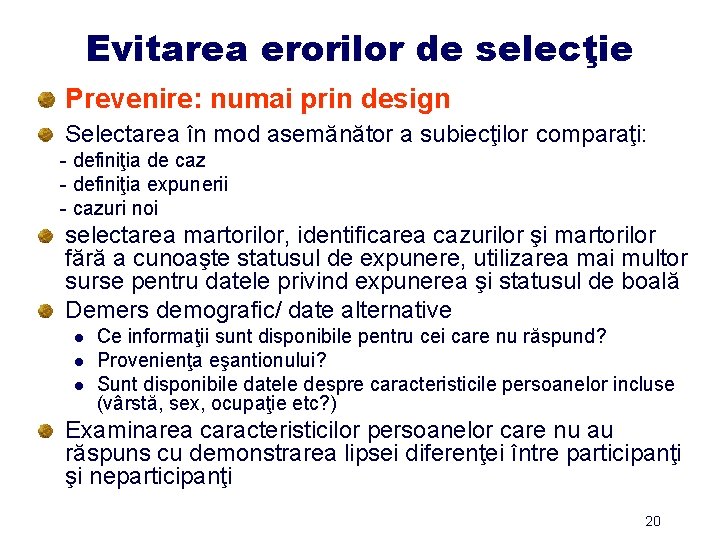 Evitarea erorilor de selecţie

Prevenire: numai prin design

Selectarea în mod asemănător a subiecţilor comparaţi:
- definiţia de caz
- definiţia expunerii
- cazuri noi

selectarea martorilor, identificarea cazurilor şi martorilor fără a cunoaşte statusul de expunere, utilizarea mai multor surse pentru datele privind expunerea şi statusul de boală

Demers demografic/ date alternative
- Ce informaţii sunt disponibile pentru cei care nu răspund?
- Provenienţa eşantionului?
- Sunt disponibile datele despre caracteristicile persoanelor incluse (vârstă, sex, ocupaţie etc?)

Examinarea caracteristicilor persoanelor care nu au răspuns cu demonstrarea lipsei diferenţei între participanţi şi neparticipanţi

20